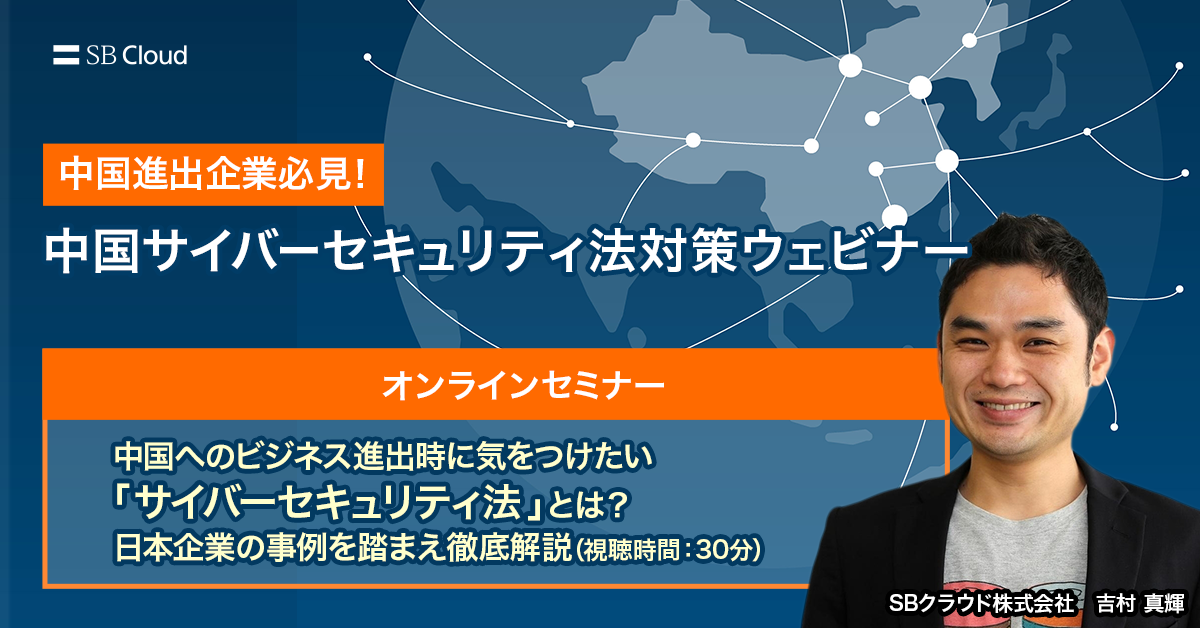 SB Cloud

中国進出企業必見!

中国サイバーセキュリティ法対策ウェビナー

オンラインセミナー

中国へのビジネス進出時に気をつけたい
「サイバーセキュリティ法」とは?
日本企業の事例を踏まえ徹底解説(視聴時間:30分)

SBクラウド株式会社 吉村 真輝